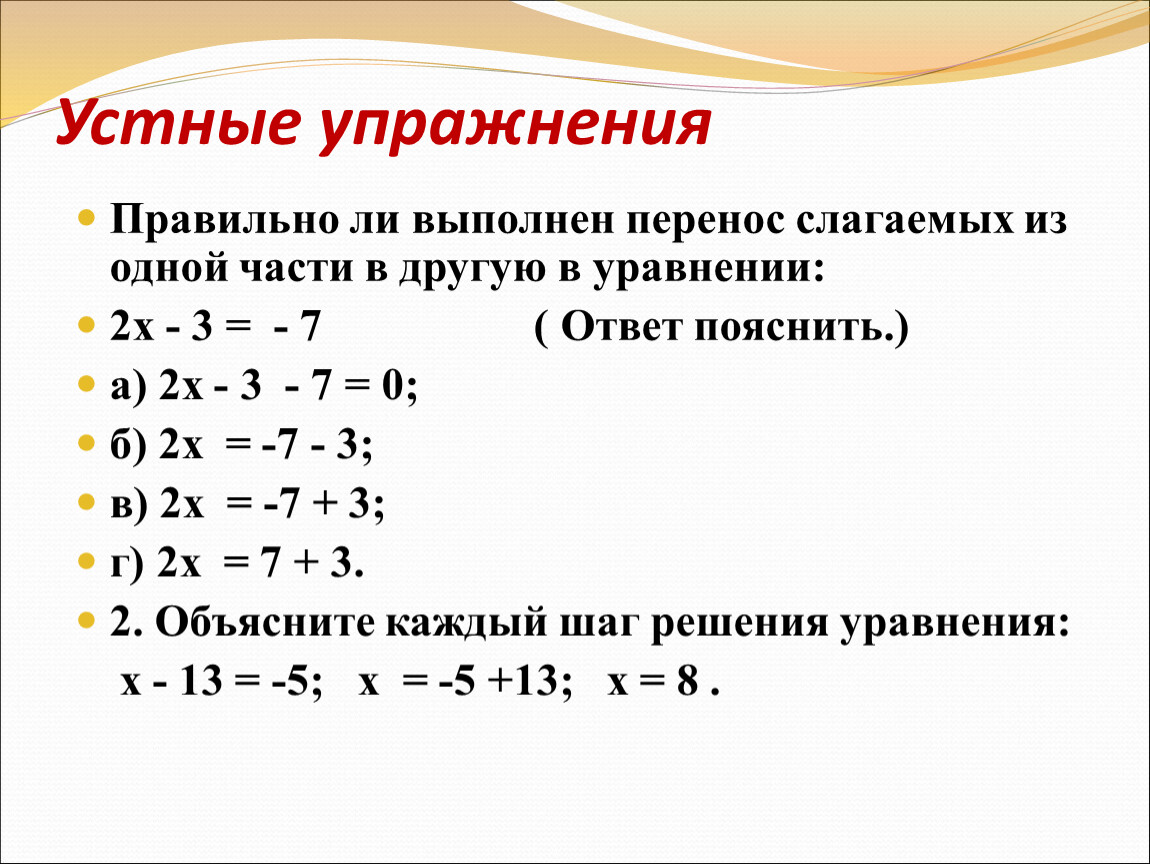 Устные упражнения

Правильно ли выполнен перенос слагаемых из одной части в другую в уравнении:

$2x - 3 = -7$ ( Ответ пояснить.)

а) $2x - 3 - 7 = 0$;

б) $2x = -7 - 3$;

в) $2x = -7 + 3$;

г) $2x = 7 + 3$.

2. Объясните каждый шаг решения уравнения:

$x - 13 = -5$; $x = -5 + 13$; $x = 8$ .